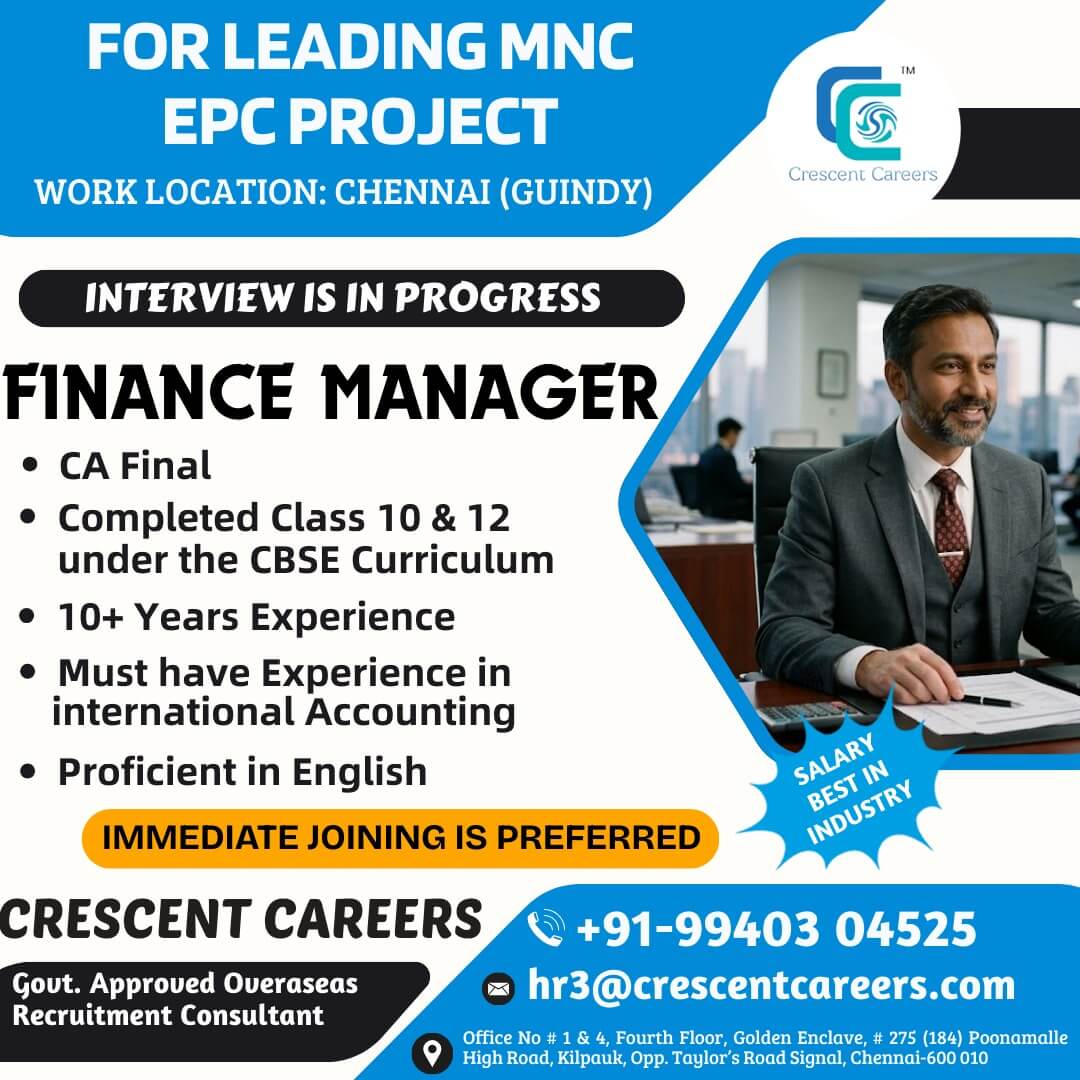 FOR LEADING MNC EPC PROJECT
WORK LOCATION: CHENNAI (GUINDY)

TM
Crescent Careers

INTERVIEW IS IN PROGRESS

FINANCE MANAGER

• CA Final
• Completed Class 10 & 12 under the CBSE Curriculum
• 10+ Years Experience
• Must have Experience in international Accounting
• Proficient in English

SALARY BEST IN INDUSTRY

IMMEDIATE JOINING IS PREFERRED

CRESCENT CAREERS
Govt. Approved Overaseas Recruitment Consultant

+91-99403 04525
hr3@crescentcareers.com
Office No # 1 & 4, Fourth Floor, Golden Enclave, # 275 (184) Poonamalle High Road, Kilpauk, Opp. Taylor's Road Signal, Chennai-600 010